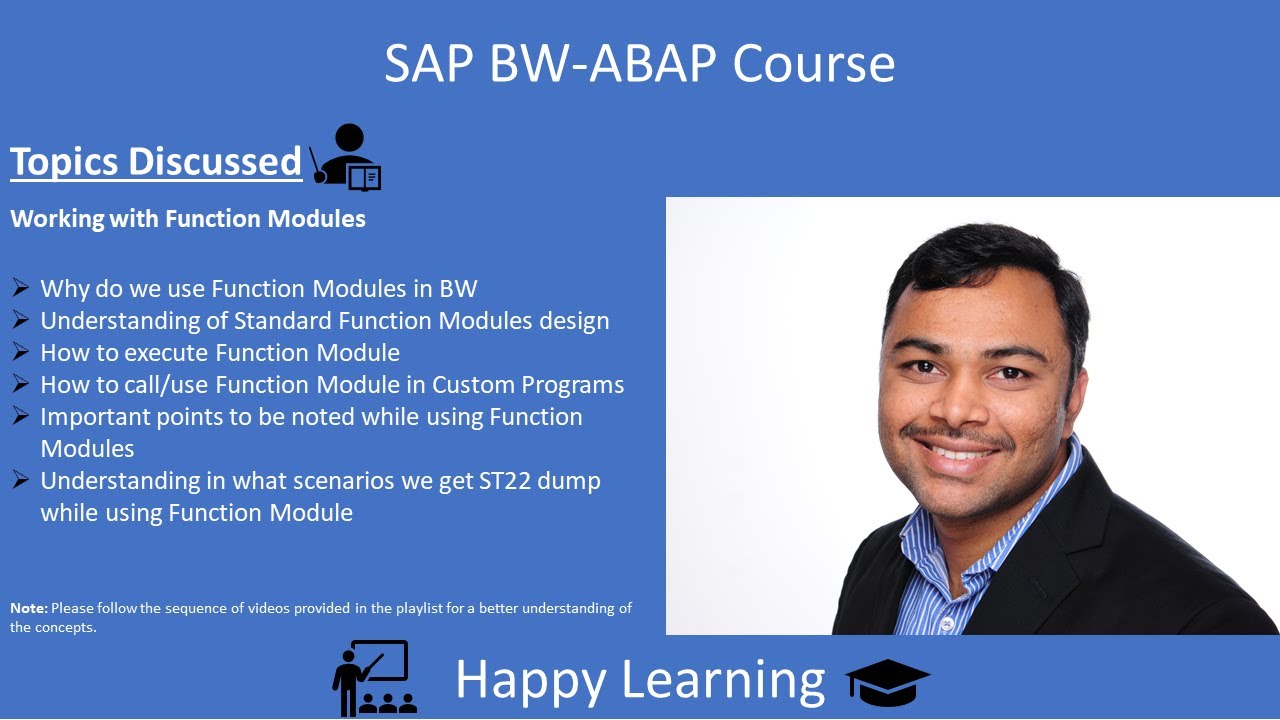 SAP BW-ABAP Course

Topics Discussed

Working with Function Modules

➢ Why do we use Function Modules in BW
➢ Understanding of Standard Function Modules design
➢ How to execute Function Module
➢ How to call/use Function Module in Custom Programs
➢ Important points to be noted while using Function Modules
➢ Understanding in what scenarios we get ST22 dump while using Function Module

Note: Please follow the sequence of videos provided in the playlist for a better understanding of the concepts.

Happy Learning